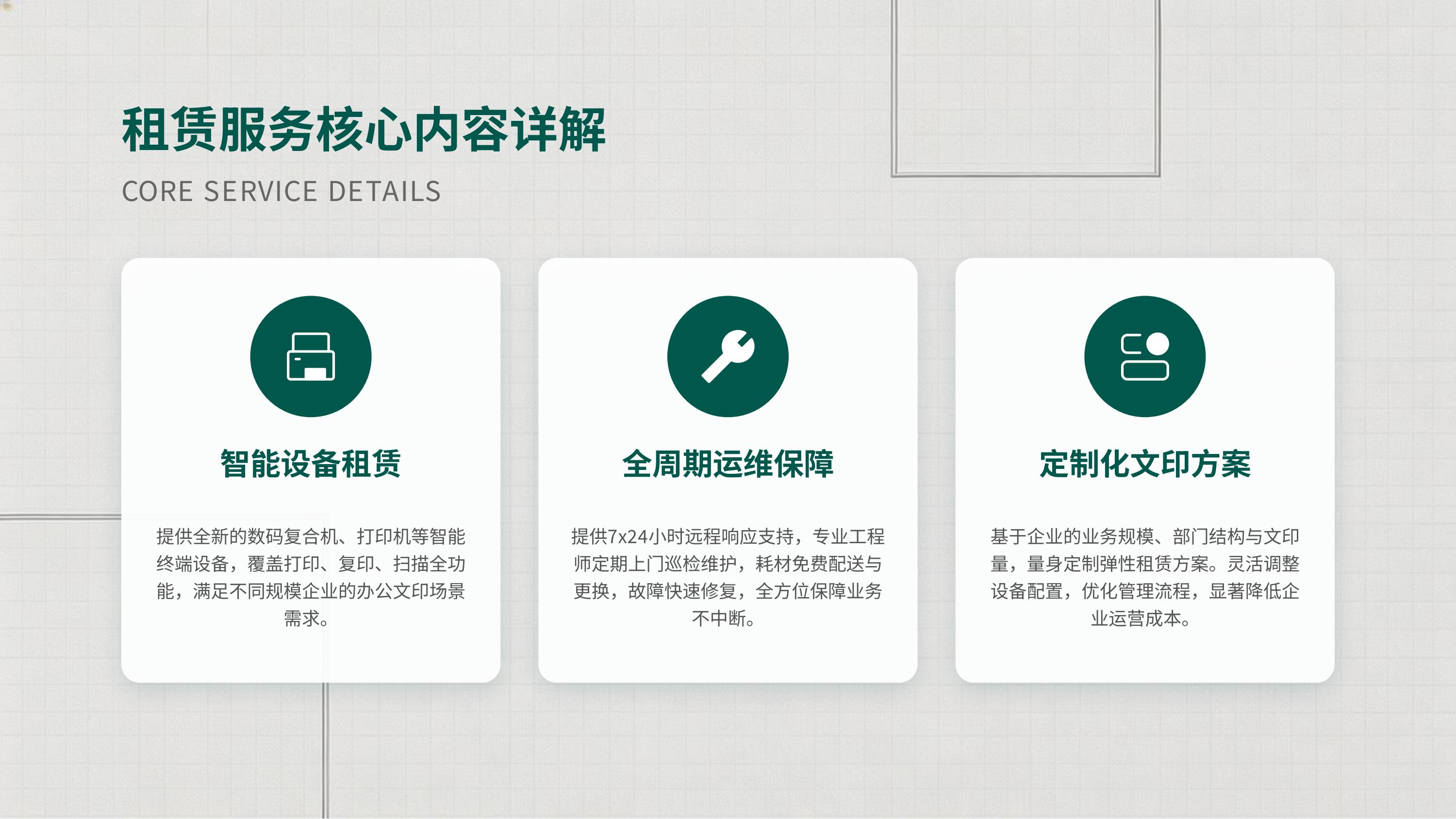 租赁服务核心内容详解

CORE SERVICE DETAILS

智能设备租赁

提供全新的数码复合机、打印机等智能终端设备，覆盖打印、复印、扫描全功能，满足不同规模企业的办公文印场景需求。

全周期运维保障

提供7x24小时远程响应支持，专业工程师定期上门巡检维护，耗材免费配送与更换，故障快速修复，全方位保障业务不中断。

定制化文印方案

基于企业的业务规模、部门结构与文印量，量身定制弹性租赁方案。灵活调整设备配置，优化管理流程，显著降低企业运营成本。